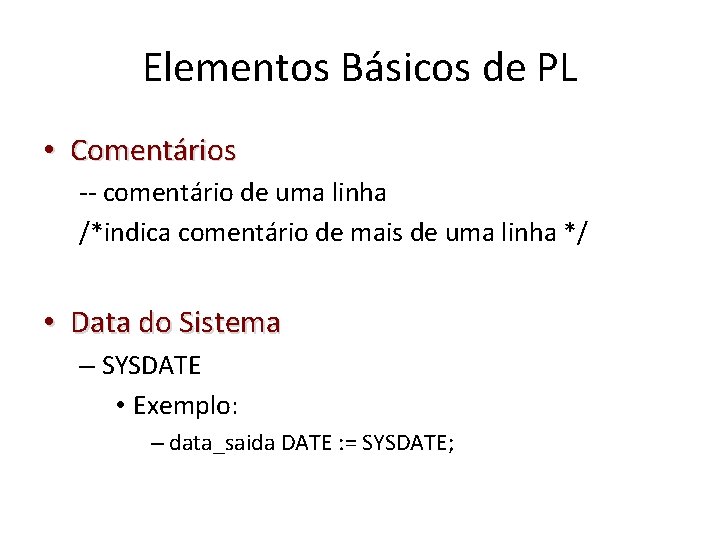 Elementos Básicos de PL

• Comentários

-- comentário de uma linha

/*indica comentário de mais de uma linha */

• Data do Sistema

– SYSDATE

• Exemplo:

– data_saida DATE := SYSDATE;